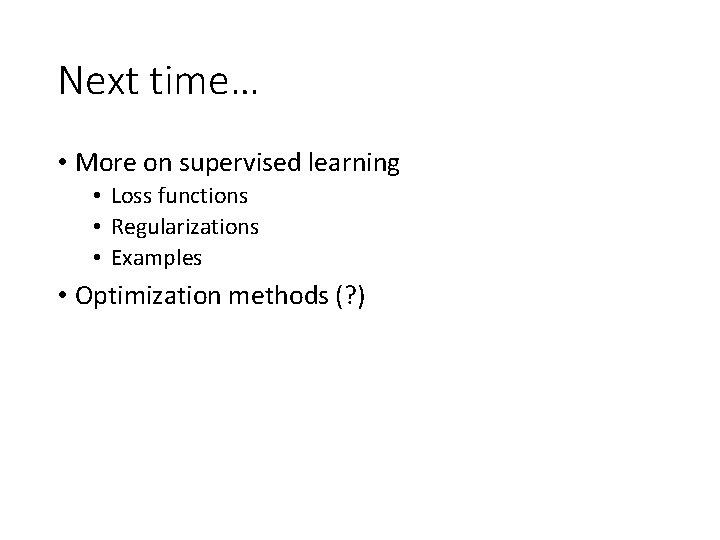 Next time…

• More on supervised learning
  • Loss functions
  • Regularizations
  • Examples
• Optimization methods (?)